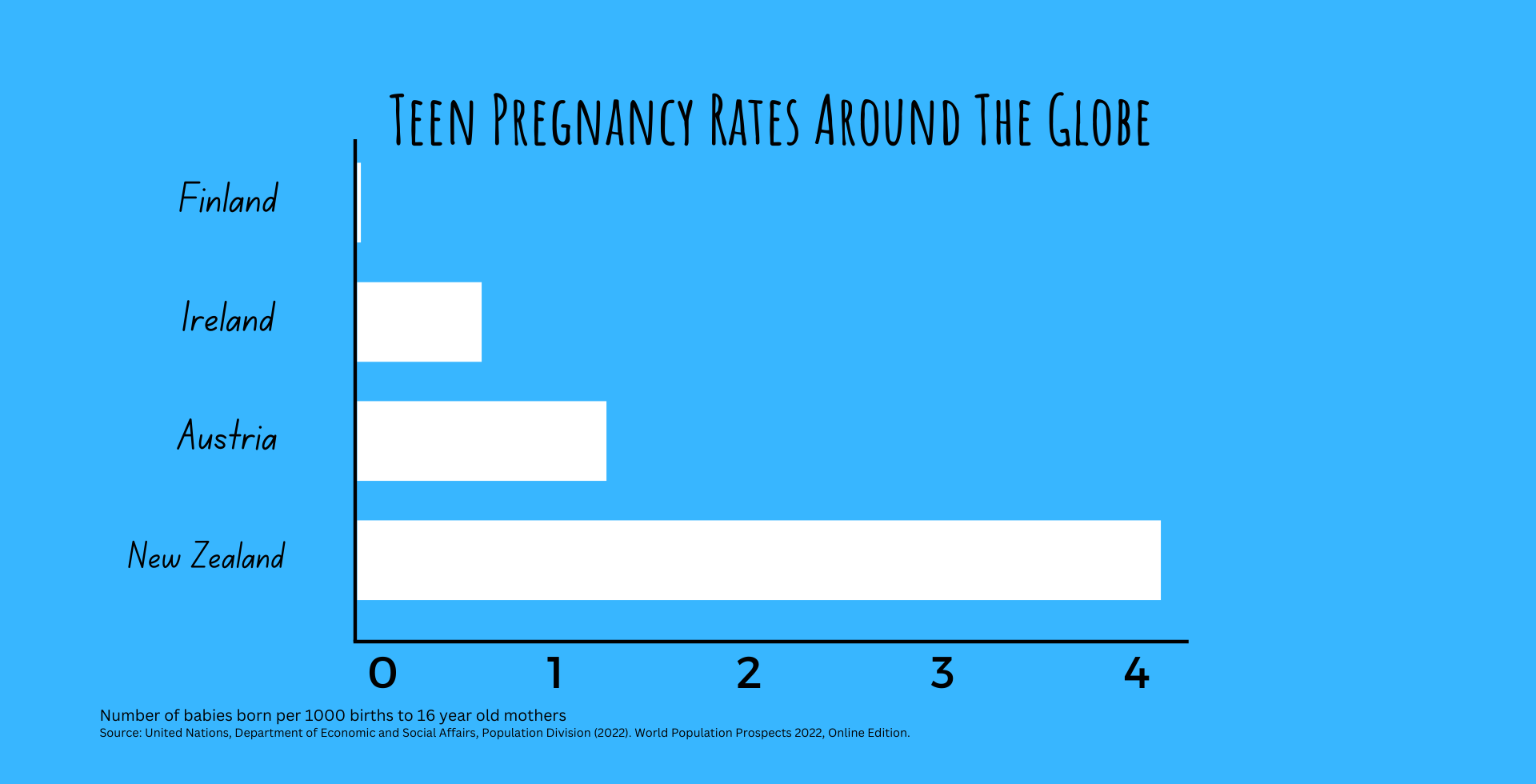 Teen Pregnancy Rates Around The Globe

Finland

Ireland

Austria

New Zealand

0 1 2 3 4

Number of babies born per 1000 births to 16 year old mothers
Source: United Nations, Department of Economic and Social Affairs, Population Division (2022). World Population Prospects 2022, Online Edition.